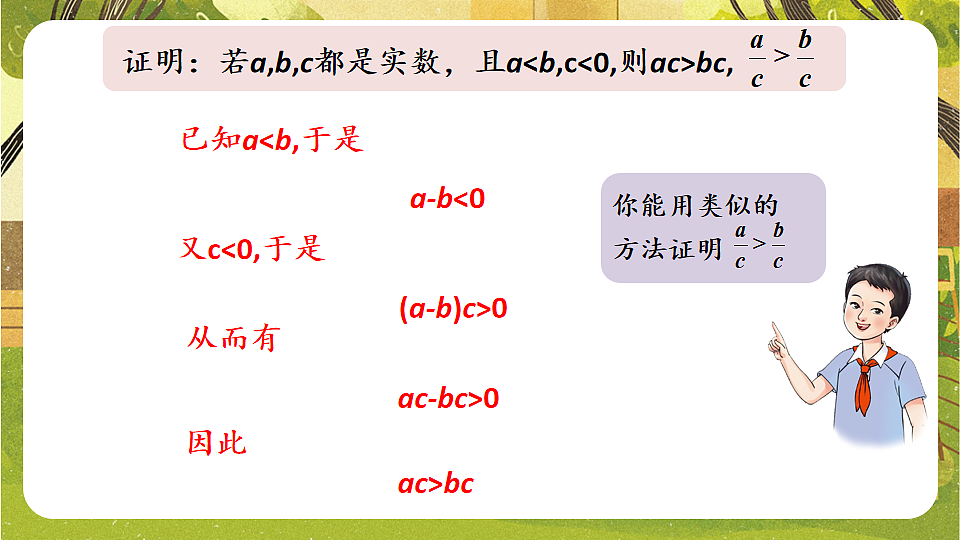 证明：若$a,b,c$都是实数，且$a<b,c<0$,则$ac>bc$, $\frac{a}{c}>\frac{b}{c}$

已知$a<b$,于是

$a-b<0$

又$c<0$,于是

$(a-b)c>0$

从而有

$ac-bc>0$

因此

$ac>bc$

你能用类似的方法证明 $\frac{a}{c}>\frac{b}{c}$